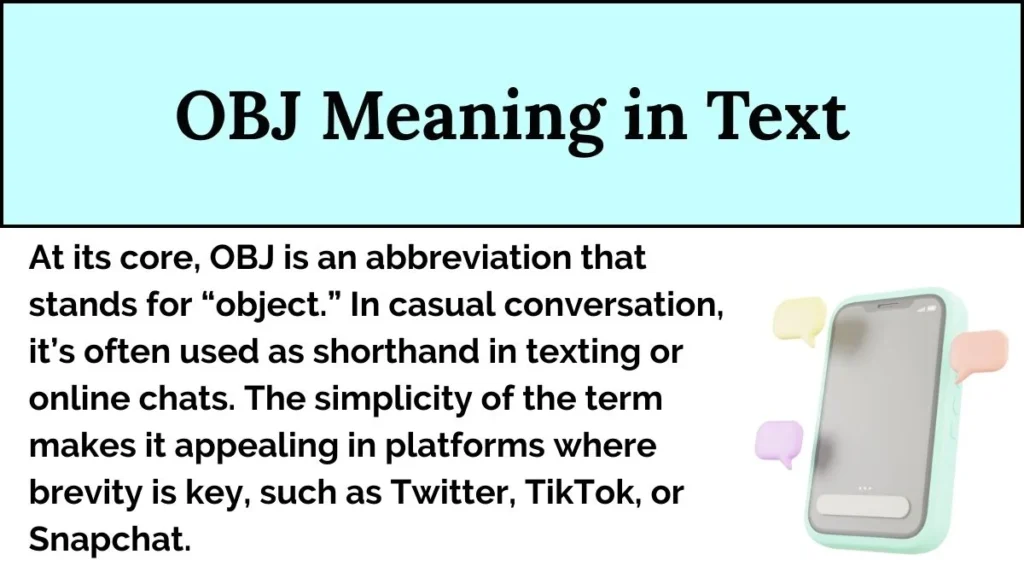 OBJ Meaning in Text

At its core, OBJ is an abbreviation that stands for “object.” In casual conversation, it’s often used as shorthand in texting or online chats. The simplicity of the term makes it appealing in platforms where brevity is key, such as Twitter, TikTok, or Snapchat.